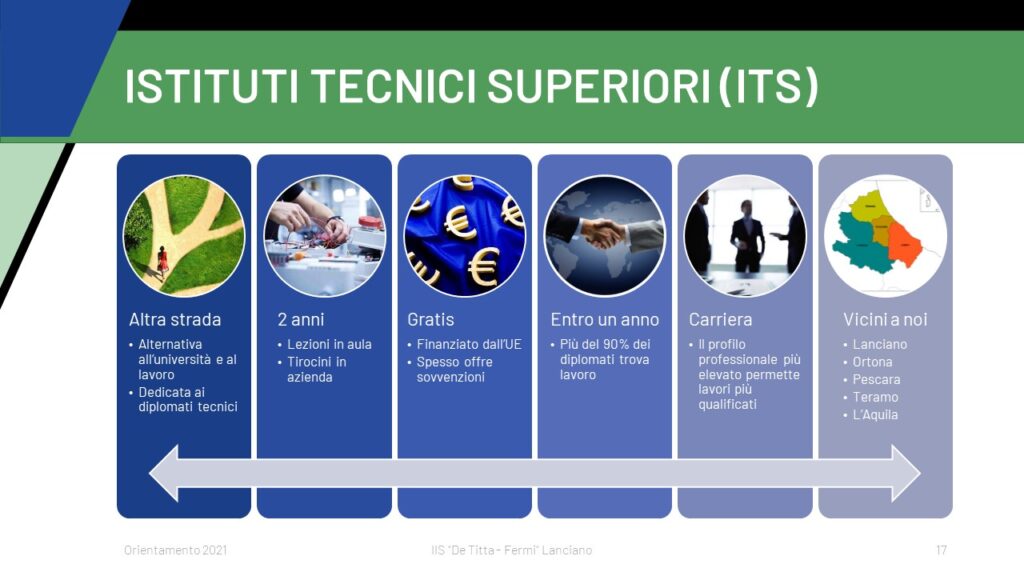 ISTITUTI TECNICI SUPERIORI (ITS)

Altra strada
• Alternativa all'università e al lavoro
• Dedicata ai diplomati tecnici

2 anni
• Lezioni in aula
• Tirocini in azienda

Gratis
• Finanziato dall'UE
• Spesso offre sovvenzioni

Entro un anno
• Più del 90% dei diplomati trova lavoro

Carriera
• Il profilo professionale più elevato permette lavori più qualificati

Vicini a noi
• Lanciano
• Ortona
• Pescara
• Teramo
• L'Aquila

Orientamento 2021
IIS "De Titta - Fermi" Lanciano
17